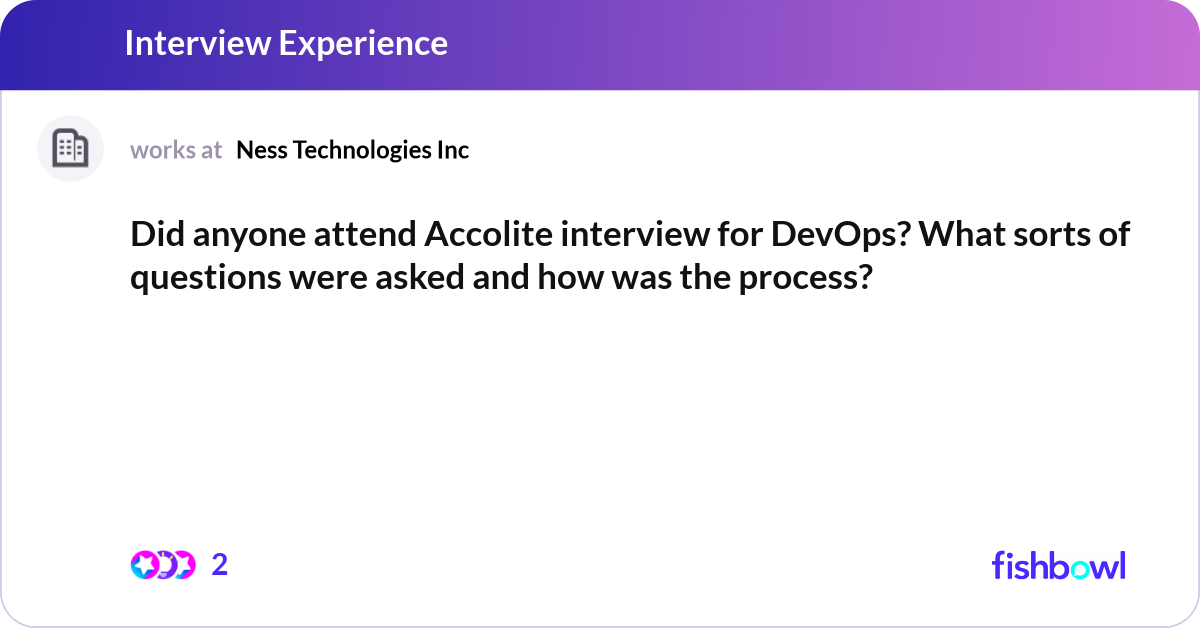 Interview Experience

works at Ness Technologies Inc

Did anyone attend Accolite interview for DevOps? What sorts of questions were asked and how was the process?

2

fishbowl